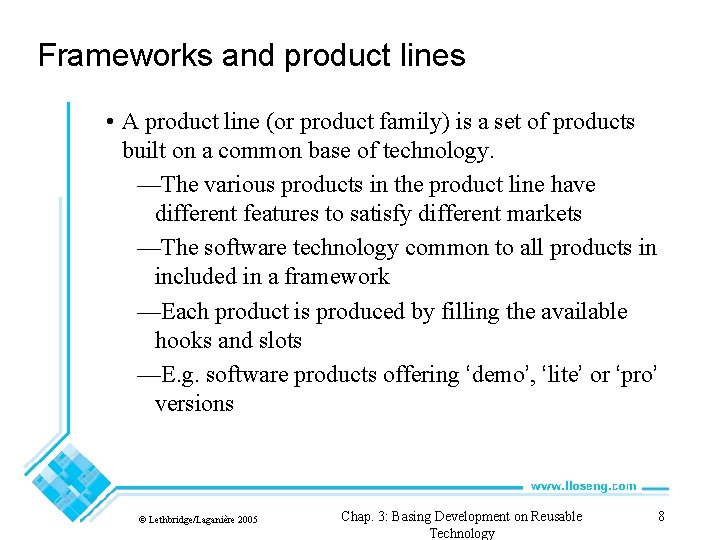 Frameworks and product lines

• A product line (or product family) is a set of products built on a common base of technology.

—The various products in the product line have different features to satisfy different markets

—The software technology common to all products in included in a framework

—Each product is produced by filling the available hooks and slots

—E.g. software products offering ‘demo’, ‘lite’ or ‘pro’ versions

www.lloseng.com

© Lethbridge/Laganière 2005

Chap. 3: Basing Development on Reusable Technology

8